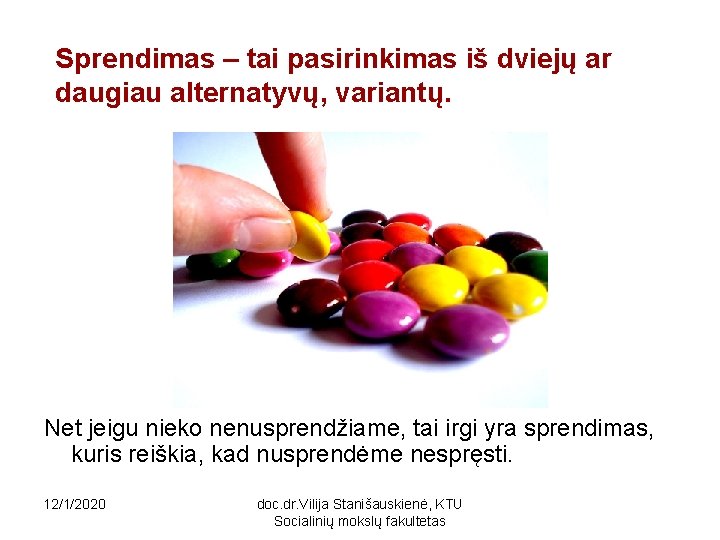 Sprendimas – tai pasirinkimas iš dviejų ar daugiau alternatyvų, variantų.

Net jeigu nieko nenusprendžiame, tai irgi yra sprendimas, kuris reiškia, kad nusprendėme nespręsti.

12/1/2020

doc.dr.Vilija Stanišauskienė, KTU
Socialinių mokslų fakultetas